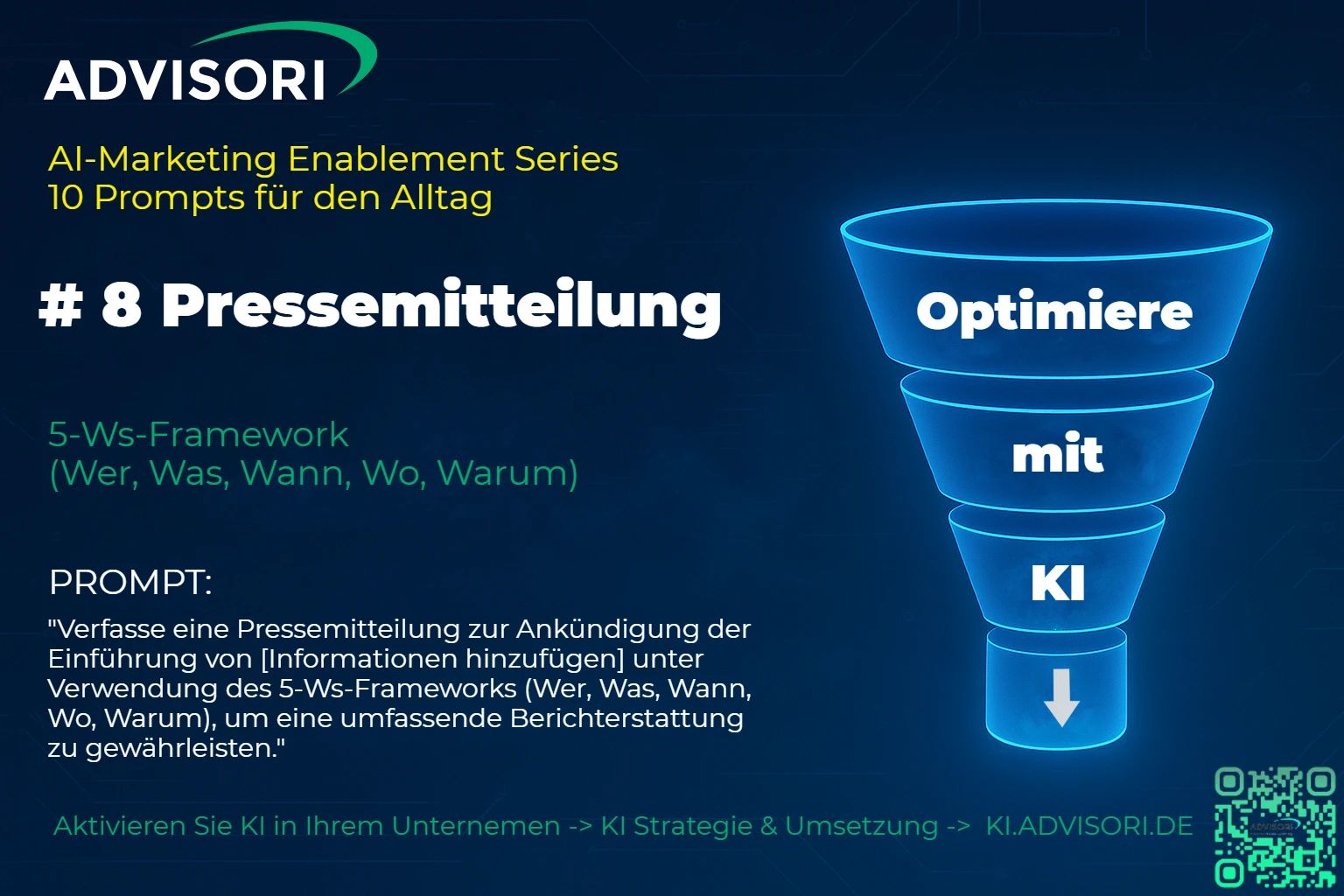 ADVISORI

AI-Marketing Enablement Series
10 Prompts für den Alltag

# 8 Pressemitteilung

5-Ws-Framework
(Wer, Was, Wann, Wo, Warum)

PROMPT:

"Verfasse eine Pressemitteilung zur Ankündigung der Einführung von [Informationen hinzufügen] unter Verwendung des 5-Ws-Frameworks (Wer, Was, Wann, Wo, Warum), um eine umfassende Berichterstattung zu gewährleisten."

Optimiere

mit

KI

Aktivieren Sie KI in Ihrem Unternemen -> KI Strategie & Umsetzung -> KI.ADVISORI.DE

ADVISORI